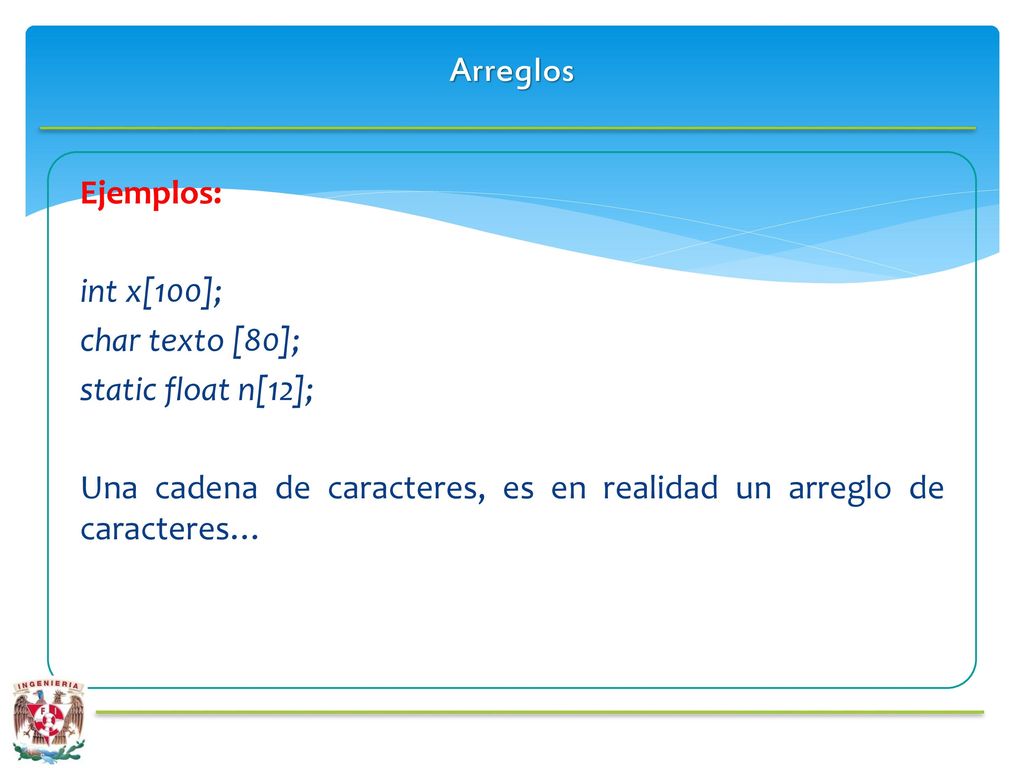 Arreglos

Ejemplos:

int x[100];
char texto [80];
static float n[12];

Una cadena de caracteres, es en realidad un arreglo de caracteres…

INGENIERIA